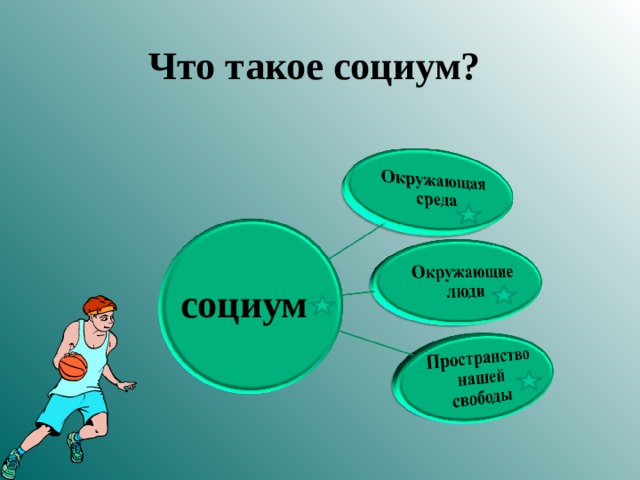 Что такое социум?

социум

Окружающая среда

Окружающие люди

Пространство нашей свободы